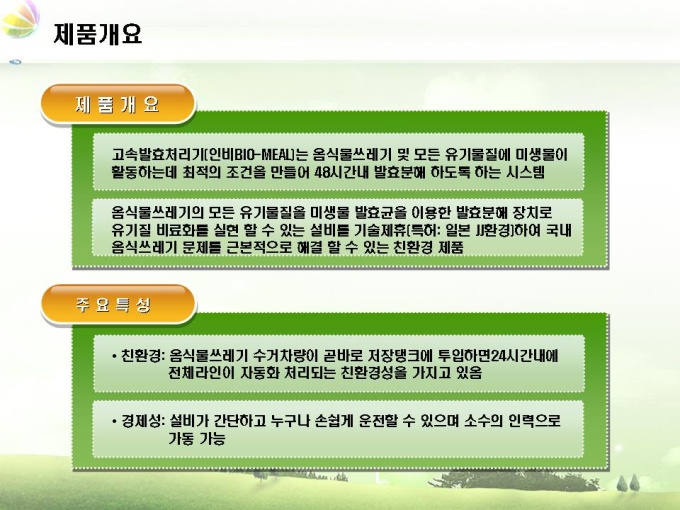 제품개요

제 품 개 요

고속발효처리기(인비BIO-MEAL)는 음식물쓰레기 및 모든 유기물질에 미생물이 활동하는데 최적의 조건을 만들어 48시간내 발효분해 하도록 하는 시스템

음식물쓰레기의 모든 유기물질을 미생물 발효균을 이용한 발효분해 장치로 유기질 비료화를 실현 할 수 있는 설비를 기술제휴(특허: 일본 JJ환경)하여 국내 음식쓰레기 문제를 근본적으로 해결 할 수 있는 친환경 제품

주 요 특 성

• 친환경: 음식물쓰레기 수거차량이 곧바로 저장탱크에 투입하면24시간내에 전체라인이 자동화 처리되는 친환경성을 가지고 있음

• 경제성: 설비가 간단하고 누구나 손쉽게 운전할 수 있으며 소수의 인력으로 가동 가능